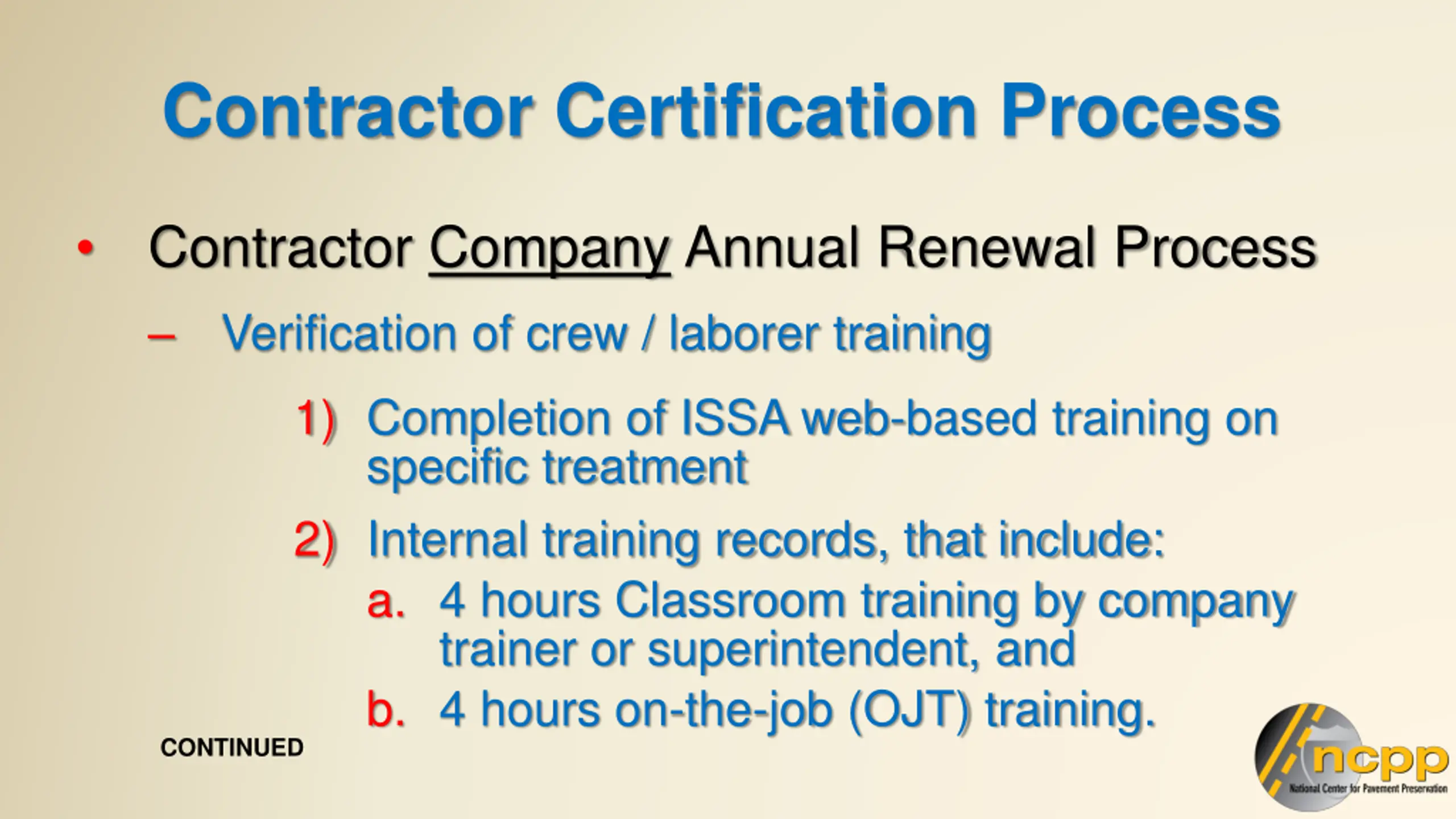 Contractor Certification Process

• Contractor Company Annual Renewal Process

– Verification of crew / laborer training

1) Completion of ISSA web-based training on specific treatment

2) Internal training records, that include:

a. 4 hours Classroom training by company trainer or superintendent, and

b. 4 hours on-the-job (OJT) training.

CONTINUED

ncpp
National Center for Pavement Preservation